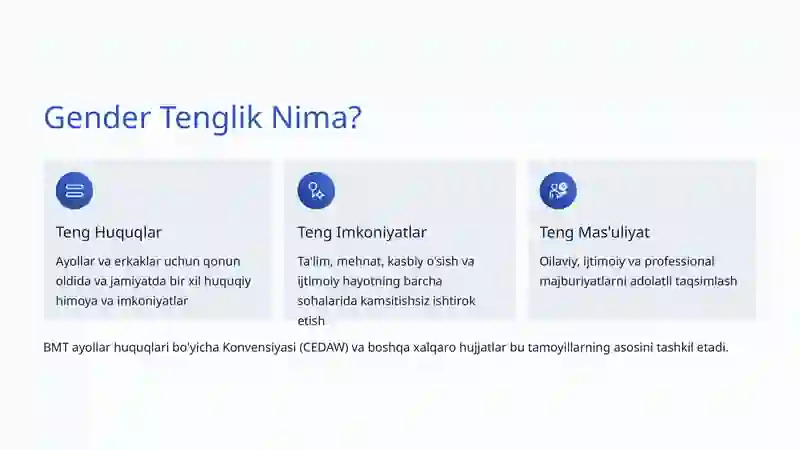 Gender Tenglik Nima?

Teng Huquqlar

Ayollar va erkaklar uchun qonun oldida va jamiyatda bir xil huquqiy himoya va imkoniyatlar

Teng Imkoniyatlar

Ta'lim, mehnat, kasbiy o'sish va ijtimoiy hayotning barcha sohalarida kamsitishsiz ishtirok etish

Teng Mas'uliyat

Oilaviy, ijtimoiy va professional majburiyatlarni adolatli taqsimlash

BMT ayollar huquqlari bo'yicha Konvensiyasi (CEDAW) va boshqa xalqaro hujjatlar bu tamoyillarning asosini tashkil etadi.